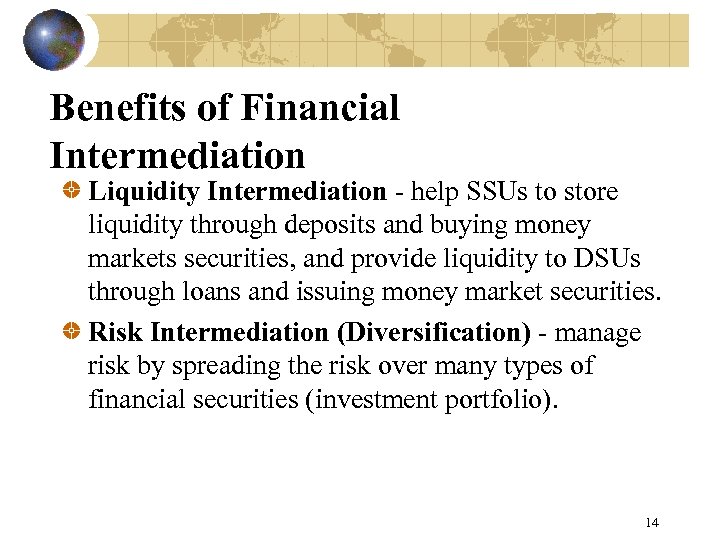 Benefits of Financial Intermediation

Liquidity Intermediation - help SSUs to store liquidity through deposits and buying money markets securities, and provide liquidity to DSUs through loans and issuing money market securities.

Risk Intermediation (Diversification) - manage risk by spreading the risk over many types of financial securities (investment portfolio).

14